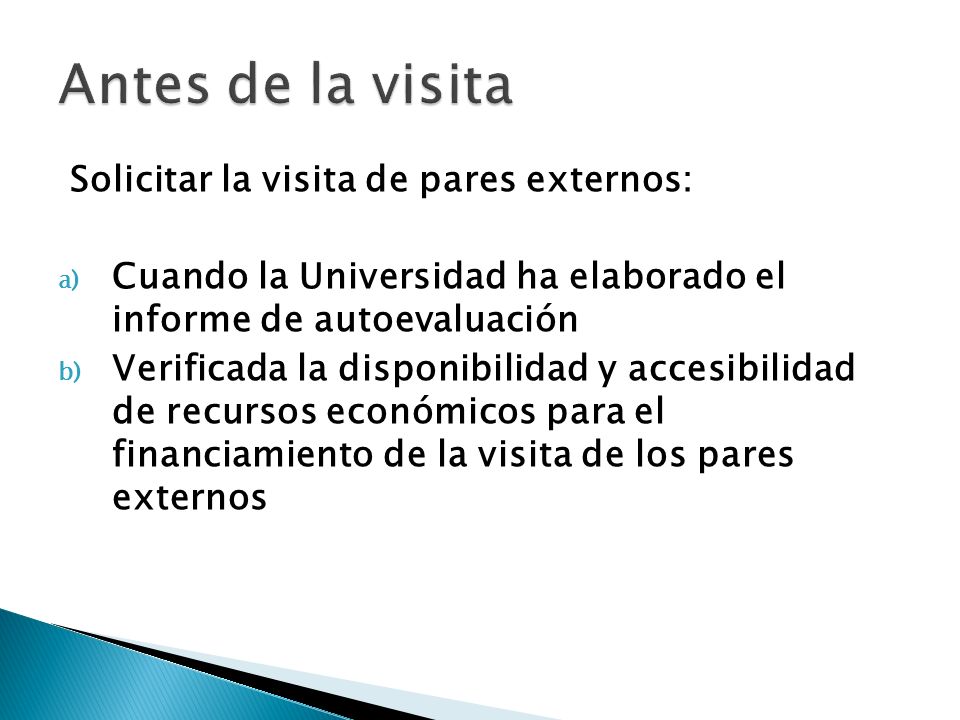 Antes de la visita

Solicitar la visita de pares externos:

a) Cuando la Universidad ha elaborado el informe de autoevaluación
b) Verificada la disponibilidad y accesibilidad de recursos económicos para el financiamiento de la visita de los pares externos